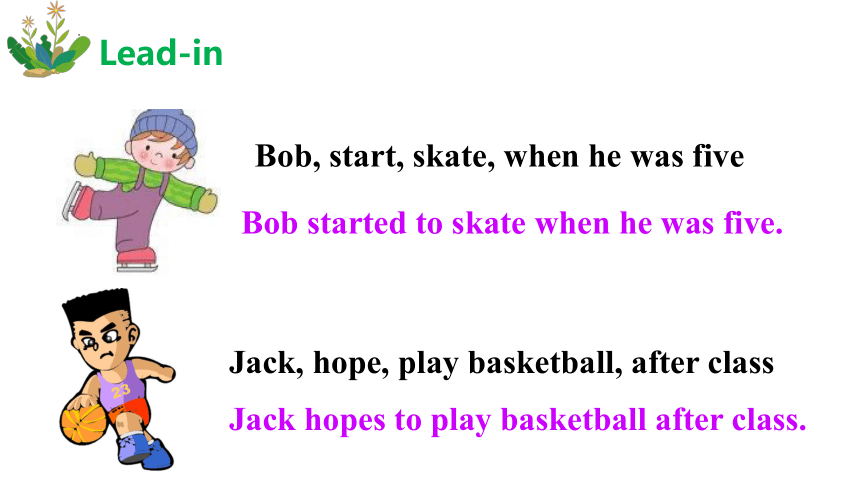 Lead-in

Bob, start, skate, when he was five

Bob started to skate when he was five.

23

Jack, hope, play basketball, after class

Jack hopes to play basketball after class.